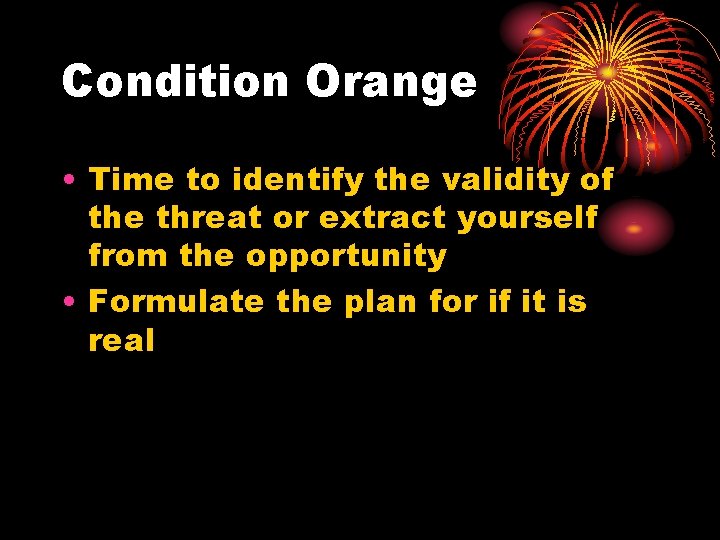 Condition Orange

• Time to identify the validity of the threat or extract yourself from the opportunity
• Formulate the plan for if it is real